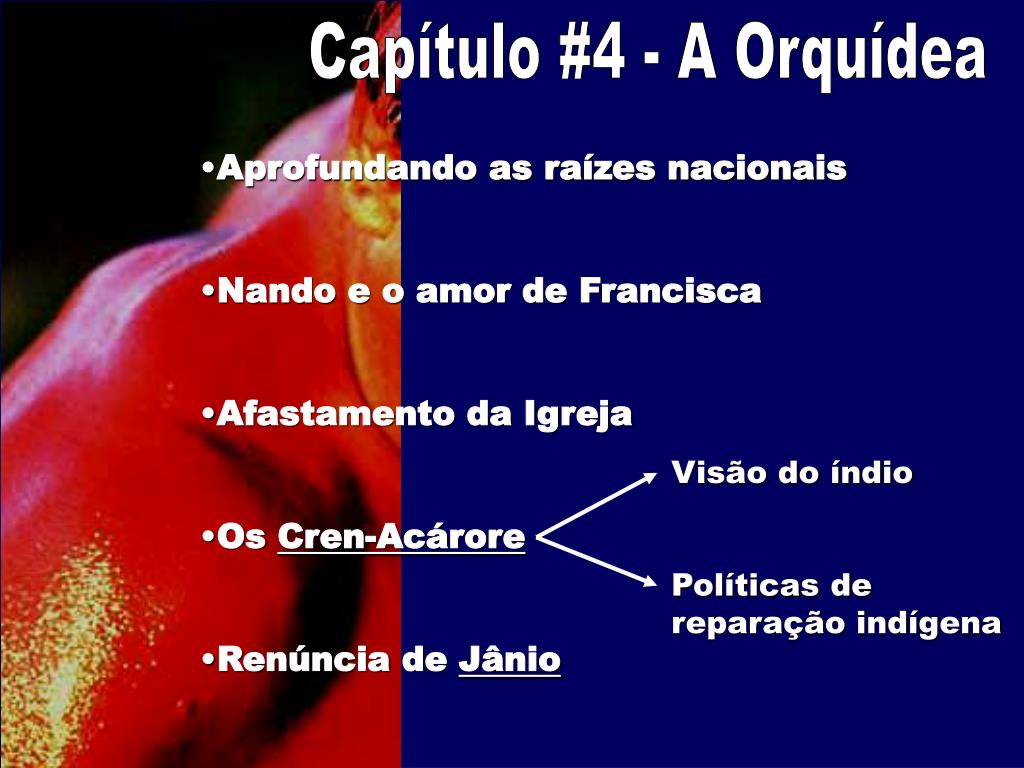 Capítulo #4 - A Orquídea

•Aprofundando as raízes nacionais

•Nando e o amor de Francisca

•Afastamento da Igreja

•Os Cren-Acárore

Visão do índio

Políticas de reparação indígena

•Renúncia de Jânio